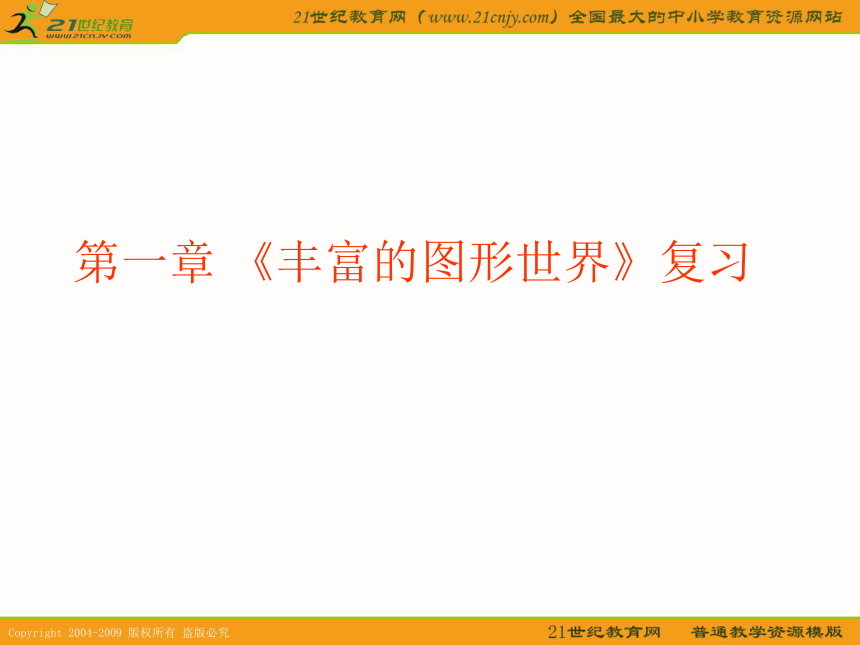 21世纪教育
www.21cnjy.com

21世纪教育网（www.21cnjy.com）全国最大的中小学教育资源网站

第一章 《丰富的图形世界》复习

Copyright 2004-2009 版权所有 盗版必究

21世纪教育网 普通教学资源模版